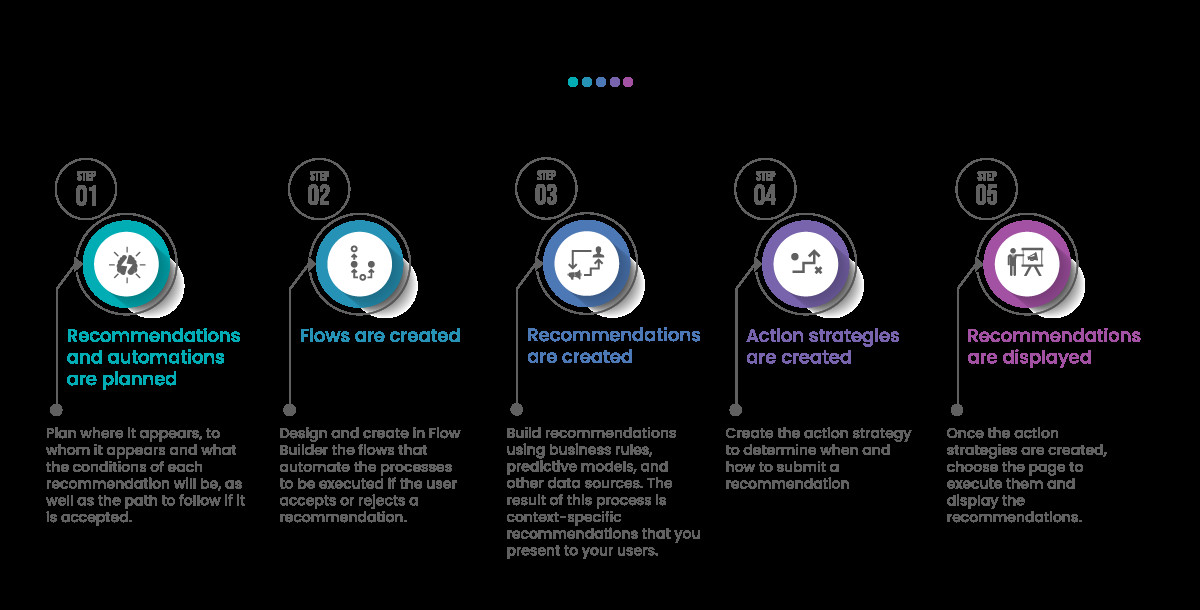 STEP
01

Recommendations and automations are planned

Plan where it appears, to whom it appears and what the conditions of each recommendation will be, as well as the path to follow if it is accepted.

STEP
02

Flows are created

Design and create in Flow Builder the flows that automate the processes to be executed if the user accepts or rejects a recommendation.

STEP
03

Recommendations are created

Build recommendations using business rules, predictive models, and other data sources. The result of this process is context-specific recommendations that you present to your users.

STEP
04

Action strategies are created

Create the action strategy to determine when and how to submit a recommendation

STEP
05

Recommendations are displayed

Once the action strategies are created, choose the page to execute them and display the recommendations.